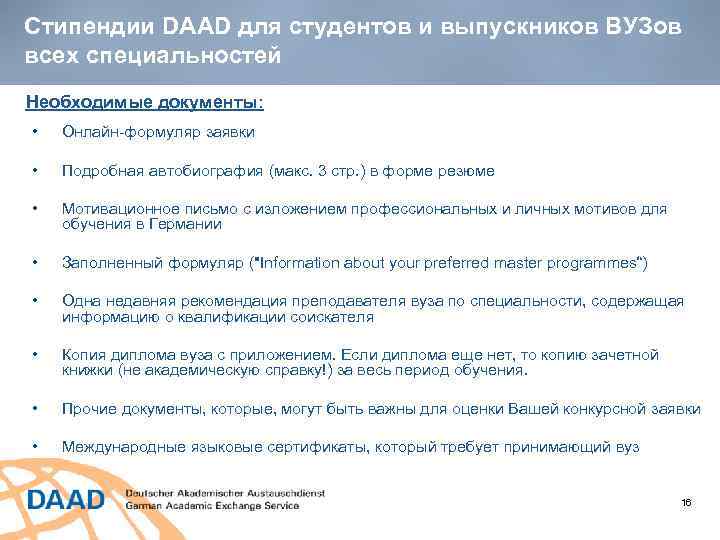 Стипендии DAAD для студентов и выпускников ВУЗов всех специальностей

Необходимые документы:

• Онлайн-формуляр заявки

• Подробная автобиография (макс. 3 стр.) в форме резюме

• Мотивационное письмо с изложением профессиональных и личных мотивов для обучения в Германии

• Заполненный формуляр ("Information about your preferred master programmes")

• Одна недавняя рекомендация преподавателя вуза по специальности, содержащая информацию о квалификации соискателя

• Копия диплома вуза с приложением. Если диплома еще нет, то копию зачетной книжки (не академическую справку!) за весь период обучения.

• Прочие документы, которые, могут быть важны для оценки Вашей конкурсной заявки

• Международные языковые сертификаты, который требует принимающий вуз

DAAD Deutscher Akademischer Austauschdienst German Academic Exchange Service

16